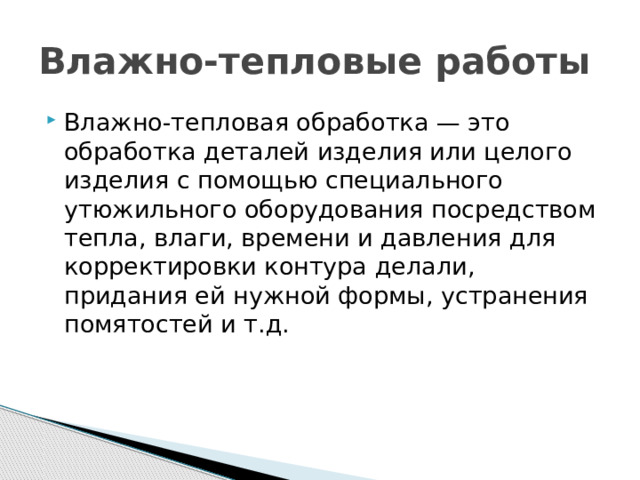 Влажно-тепловые работы

Влажно-тепловая обработка — это обработка деталей изделия или целого изделия с помощью специального утюжильного оборудования посредством тепла, влаги, времени и давления для корректировки контура делали, придания ей нужной формы, устранения помятостей и т.д.